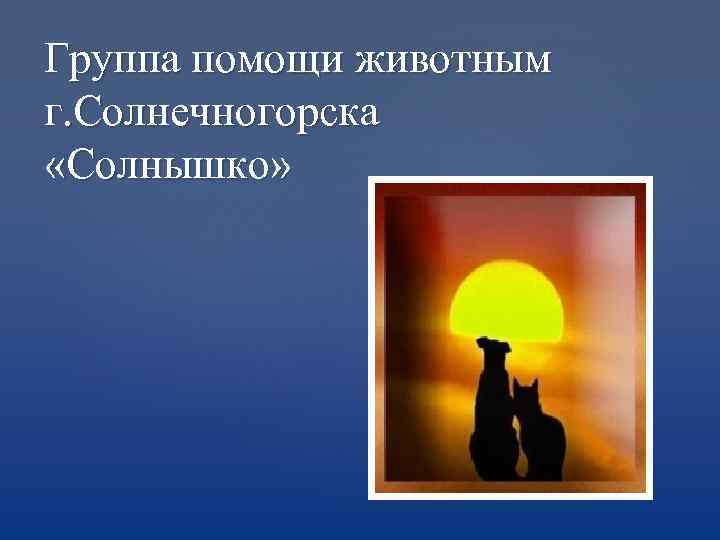 Группа помощи животным г.Солнечногорска «Солнышко»